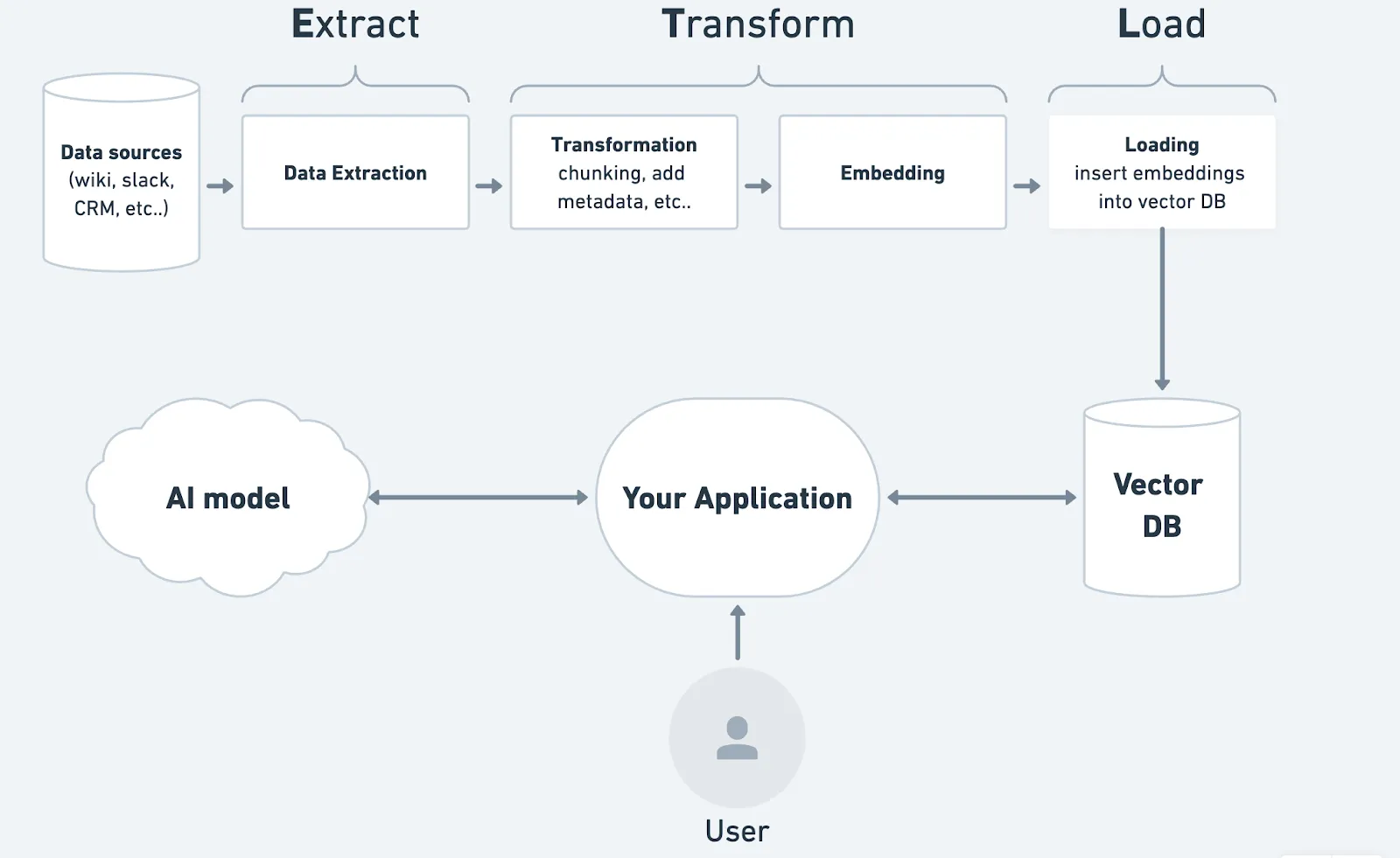 Extract

Transform

Load

Data sources (wiki, slack, CRM, etc..)

Data Extraction

Transformation chunking, add metadata, etc..

Embedding

Loading insert embeddings into vector DB

AI model

Your Application

Vector DB

User